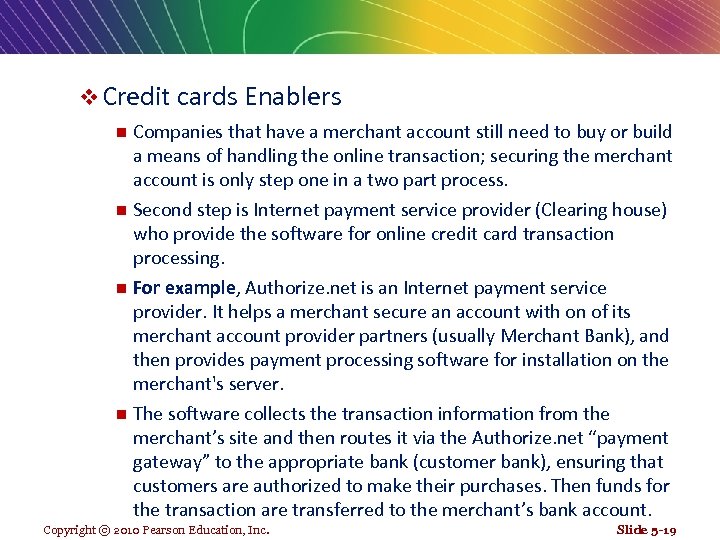 ❖ Credit cards Enablers

■ Companies that have a merchant account still need to buy or build a means of handling the online transaction; securing the merchant account is only step one in a two part process.

■ Second step is Internet payment service provider (Clearing house) who provide the software for online credit card transaction processing.

■ For example, Authorize.net is an Internet payment service provider. It helps a merchant secure an account with on of its merchant account provider partners (usually Merchant Bank), and then provides payment processing software for installation on the merchant's server.

■ The software collects the transaction information from the merchant's site and then routes it via the Authorize.net "payment gateway" to the appropriate bank (customer bank), ensuring that customers are authorized to make their purchases. Then funds for the transaction are transferred to the merchant's bank account.

Copyright © 2010 Pearson Education, Inc.

Slide 5-19